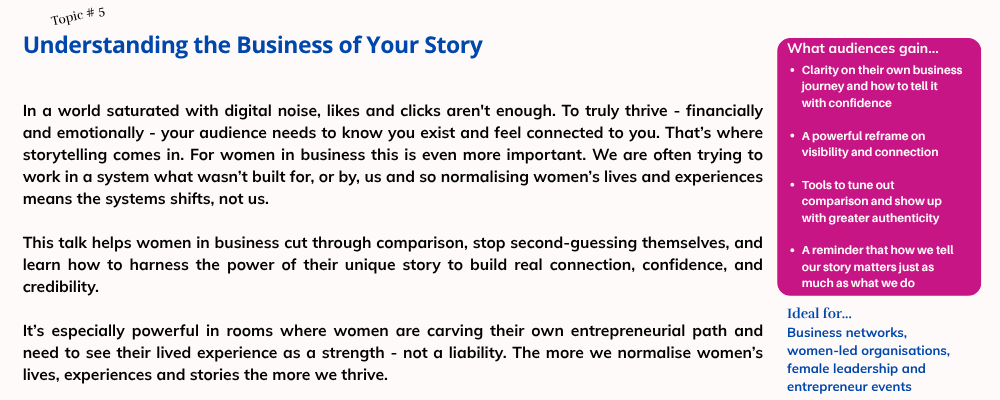 Topic # 5

Understanding the Business of Your Story

In a world saturated with digital noise, likes and clicks aren't enough. To truly thrive - financially and emotionally - your audience needs to know you exist and feel connected to you. That's where storytelling comes in. For women in business this is even more important. We are often trying to work in a system what wasn't built for, or by, us and so normalising women's lives and experiences means the systems shifts, not us.

This talk helps women in business cut through comparison, stop second-guessing themselves, and learn how to harness the power of their unique story to build real connection, confidence, and credibility.

It's especially powerful in rooms where women are carving their own entrepreneurial path and need to see their lived experience as a strength - not a liability. The more we normalise women's lives, experiences and stories the more we thrive.

What audiences gain...

- Clarity on their own business journey and how to tell it with confidence
- A powerful reframe on visibility and connection
- Tools to tune out comparison and show up with greater authenticity
- A reminder that how we tell our story matters just as much as what we do

Ideal for...
Business networks, women-led organisations, female leadership and entrepreneur events